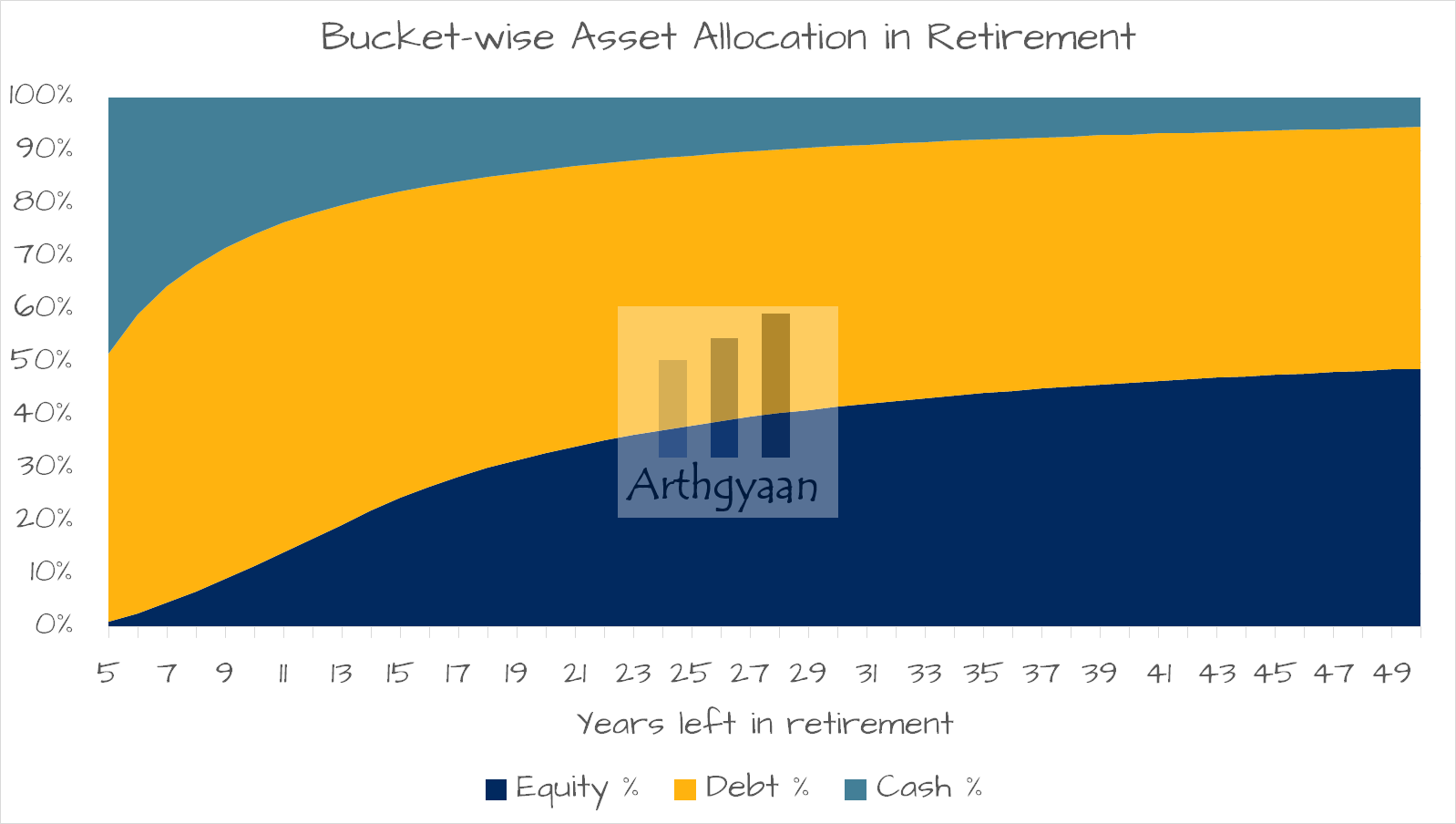 Bucket-wise Asset Allocation in Retirement

100%
90%
80%
70%
60%
50%
40%
30%
20%
10%
0%

Arthgyaan

5 7 9 11 13 15 17 19 21 23 25 27 29 31 33 35 37 39 41 43 45 47 49

Years left in retirement

Equity % Debt % Cash %